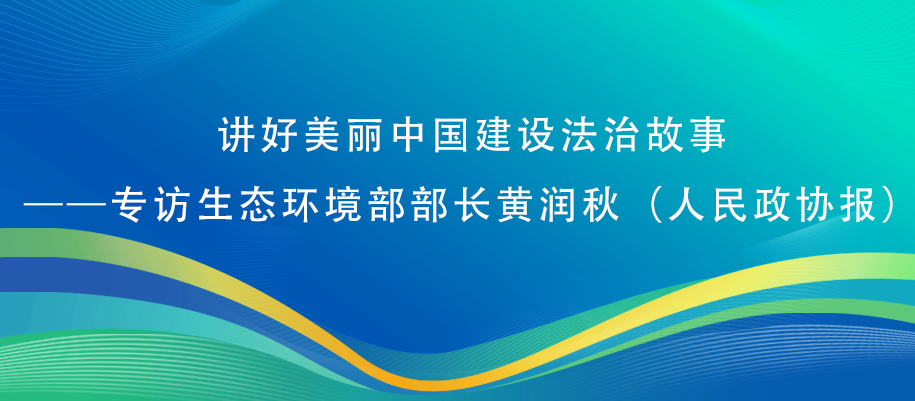 讲好美丽中国建设法治故事

——专访生态环境部部长黄润秋（人民政协报）